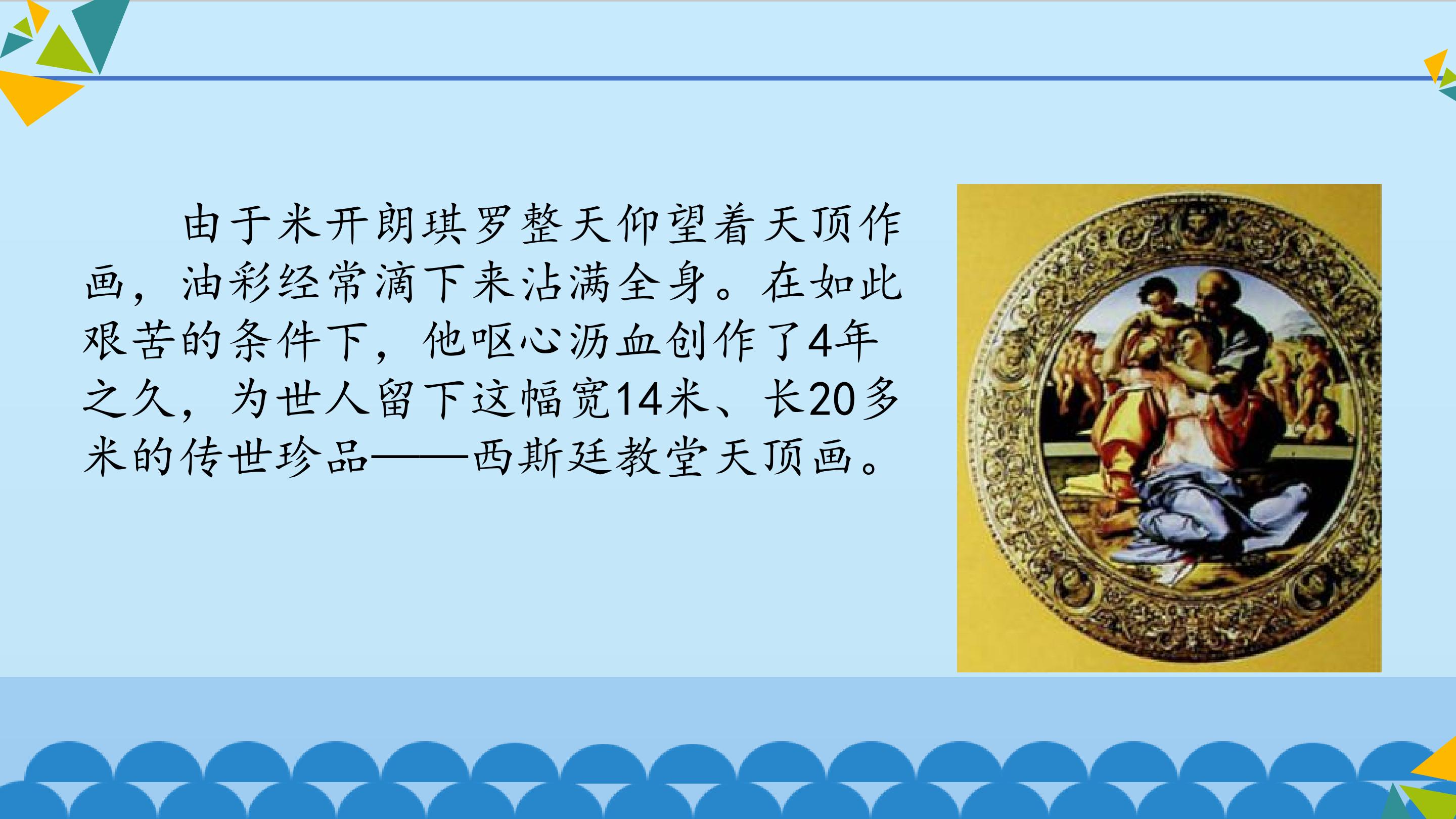 由于米开朗琪罗整天仰望着天顶作画，油彩经常滴下来沾满全身。在如此艰苦的条件下，他呕心沥血创作了4年之久，为世人留下这幅宽14米、长20多米的传世珍品——西斯廷教堂天顶画。